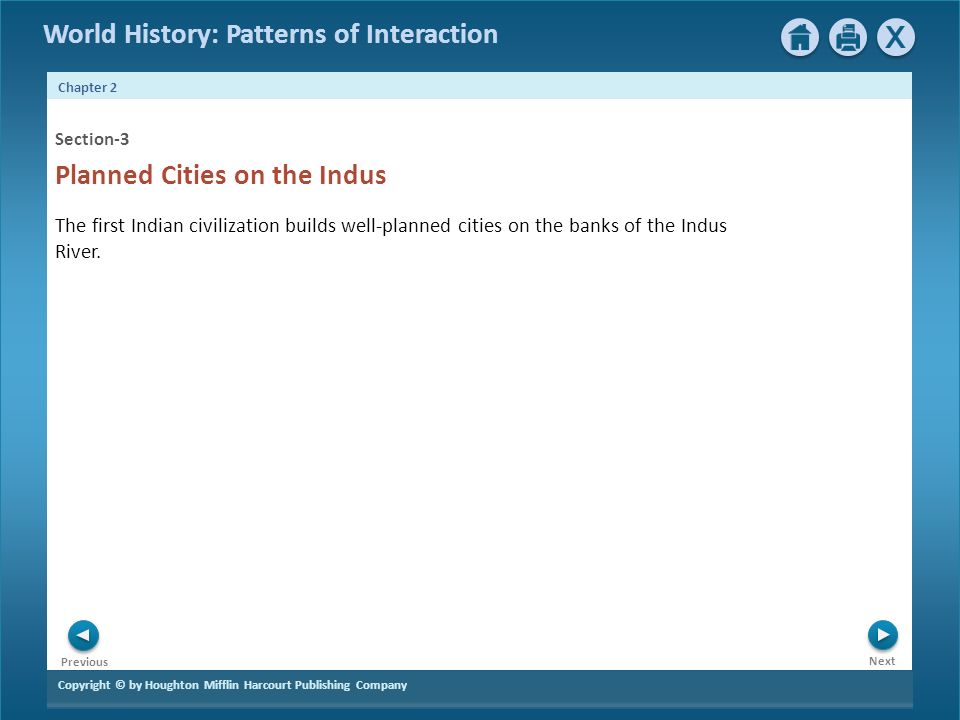 World History: Patterns of Interaction

X

Chapter 2

Section-3

Planned Cities on the Indus

The first Indian civilization builds well-planned cities on the banks of the Indus River.

Previous

Next

Copyright © by Houghton Mifflin Harcourt Publishing Company